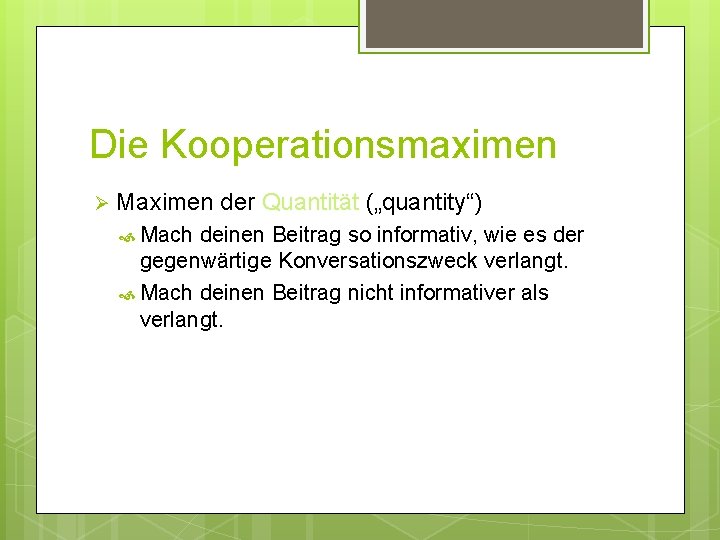 Die Kooperationsmaximen

Maximen der Quantität („quantity“)

Mach deinen Beitrag so informativ, wie es der gegenwärtige Konversationszweck verlangt.

Mach deinen Beitrag nicht informativer als verlangt.